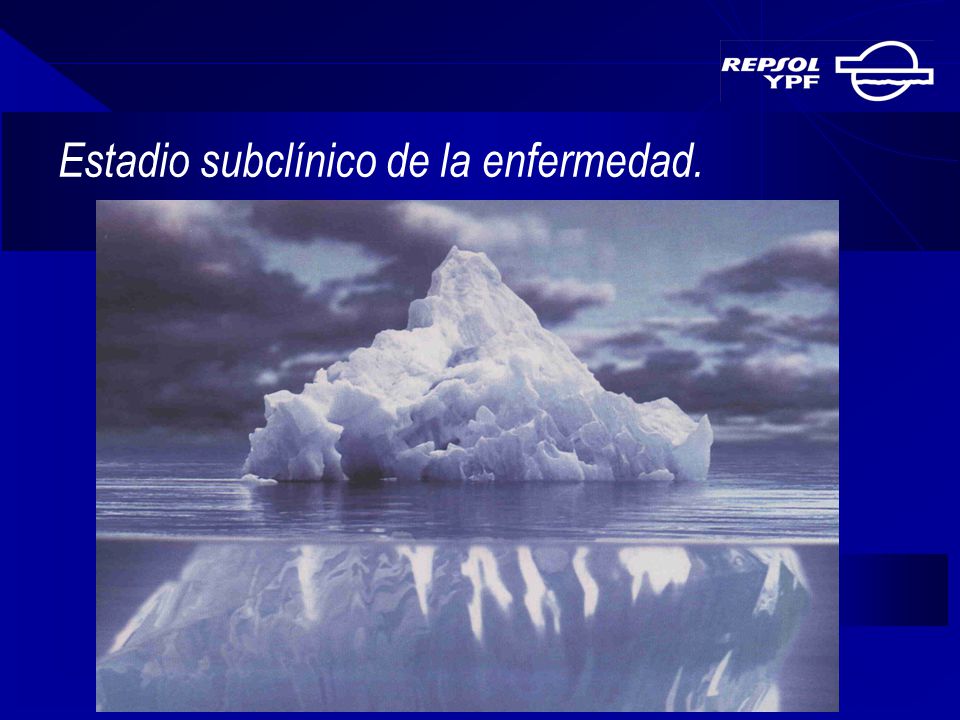 REPSOL YPF

Estadio subclínico de la enfermedad.